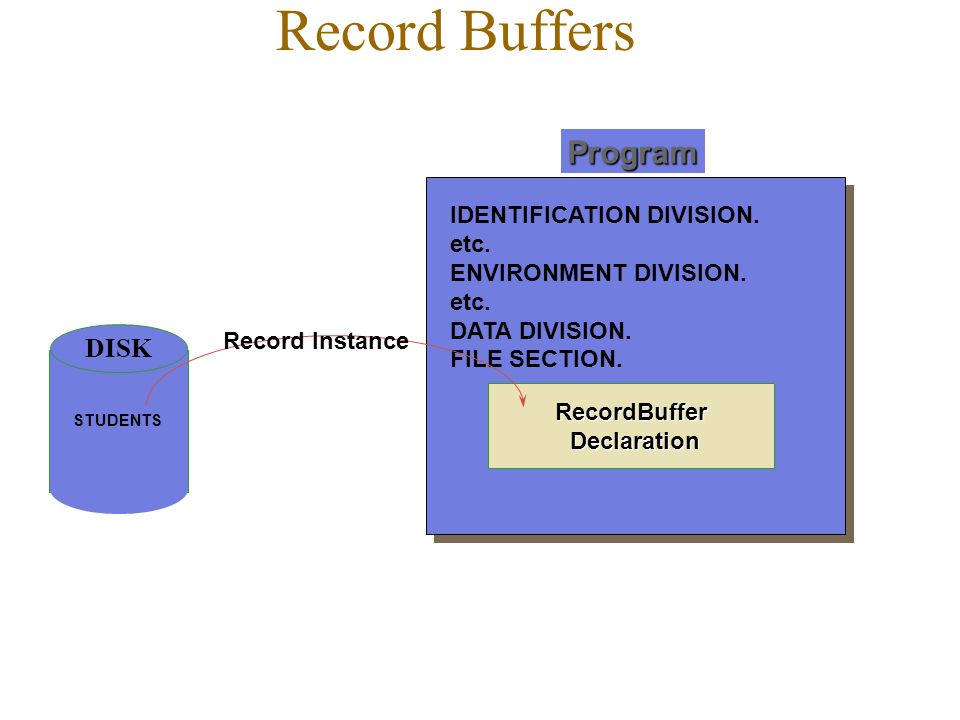 Record Buffers

Program

IDENTIFICATION DIVISION.
etc.
ENVIRONMENT DIVISION.
etc.
DATA DIVISION.
FILE SECTION.

RecordBuffer Declaration

DISK

STUDENTS

Record Instance